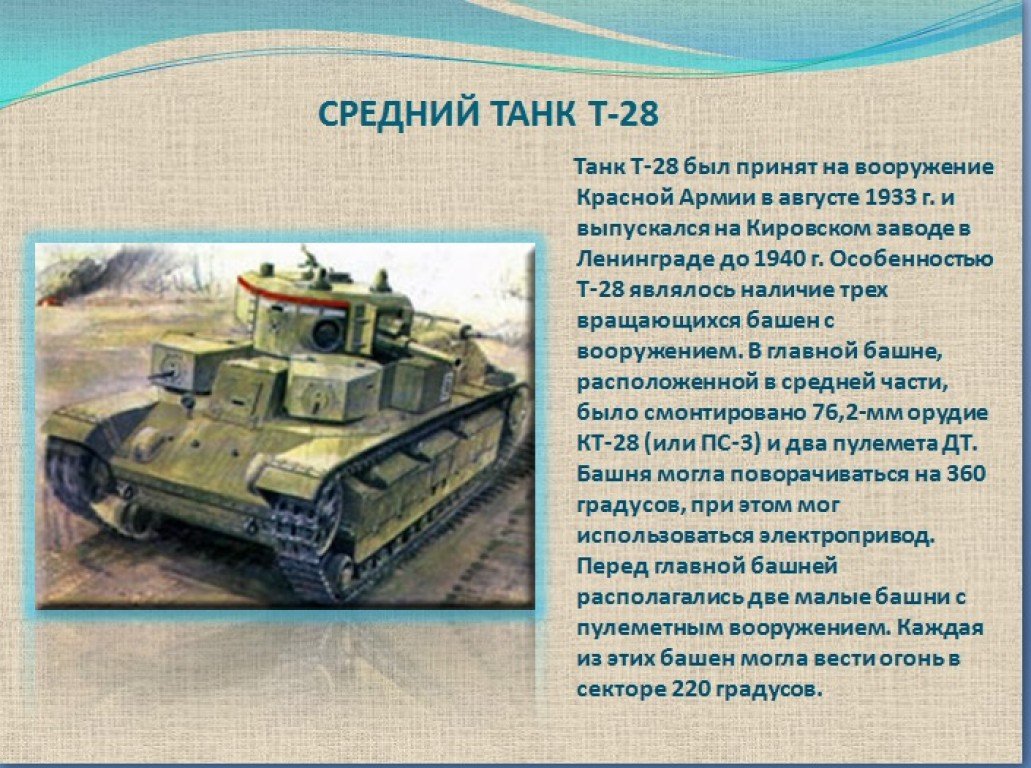 СРЕДНИЙ ТАНК Т-28

Танк Т-28 был принят на вооружение Красной Армии в августе 1933 г. и выпускался на Кировском заводе в Ленинграде до 1940 г. Особенностью Т-28 являлось наличие трех вращающихся башен с вооружением. В главной башне, расположенной в средней части, было смонтировано 76,2-мм орудие КТ-28 (или ПС-3) и два пулемета ДТ. Башня могла поворачиваться на 360 градусов, при этом мог использоваться электропривод. Перед главной башней располагались две малые башни с пулеметным вооружением. Каждая из этих башен могла вести огонь в секторе 220 градусов.